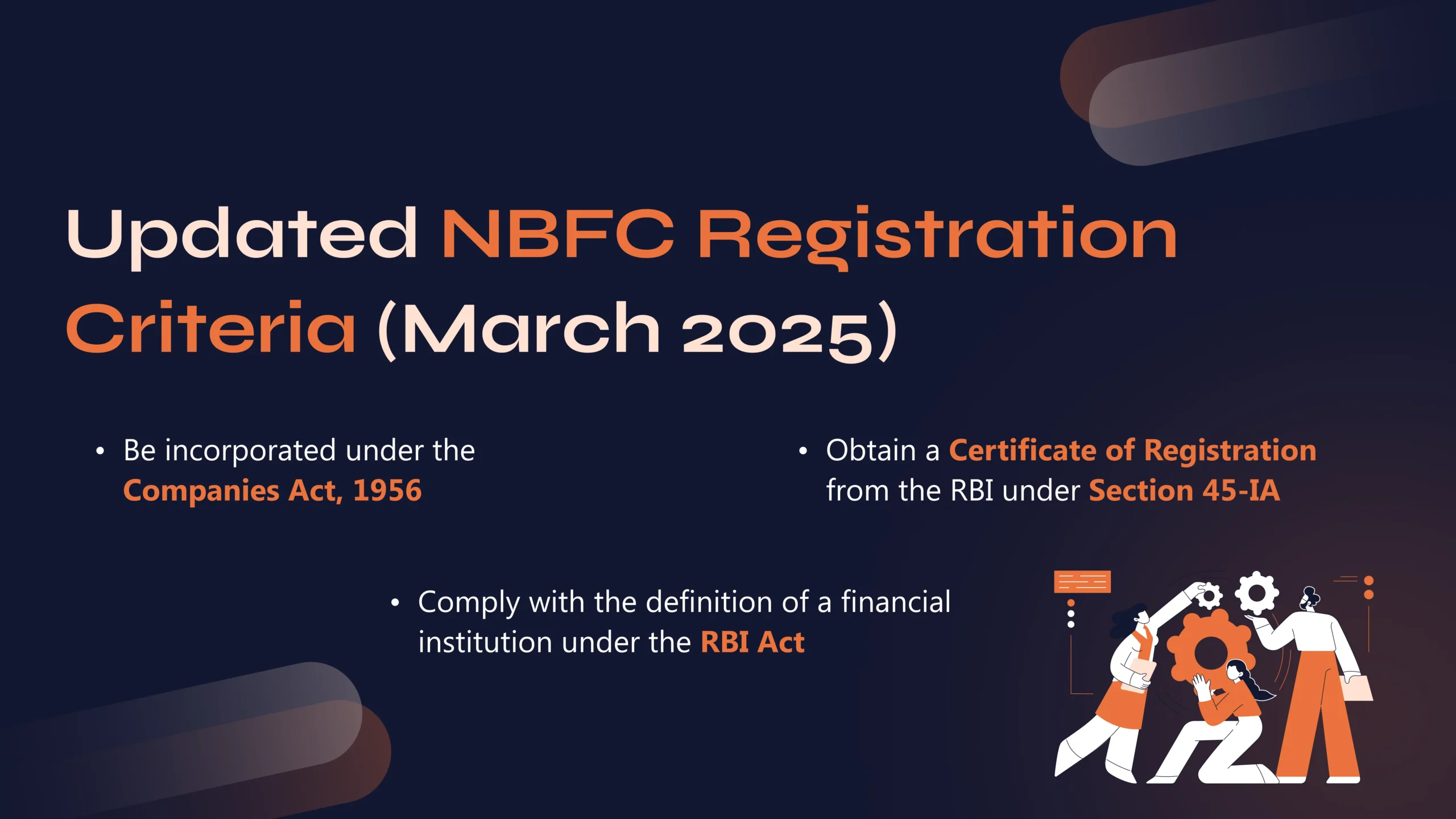 Updated NBFC Registration Criteria (March 2025)

• Be incorporated under the Companies Act, 1956

• Obtain a Certificate of Registration from the RBI under Section 45-IA

• Comply with the definition of a financial institution under the RBI Act